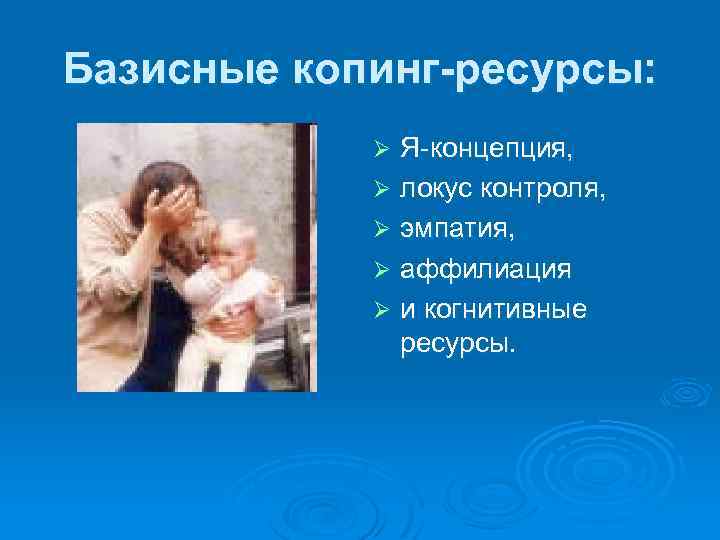 Базисные копинг-ресурсы:

➢ Я-концепция,
➢ локус контроля,
➢ эмпатия,
➢ аффилиация
➢ и когнитивные ресурсы.